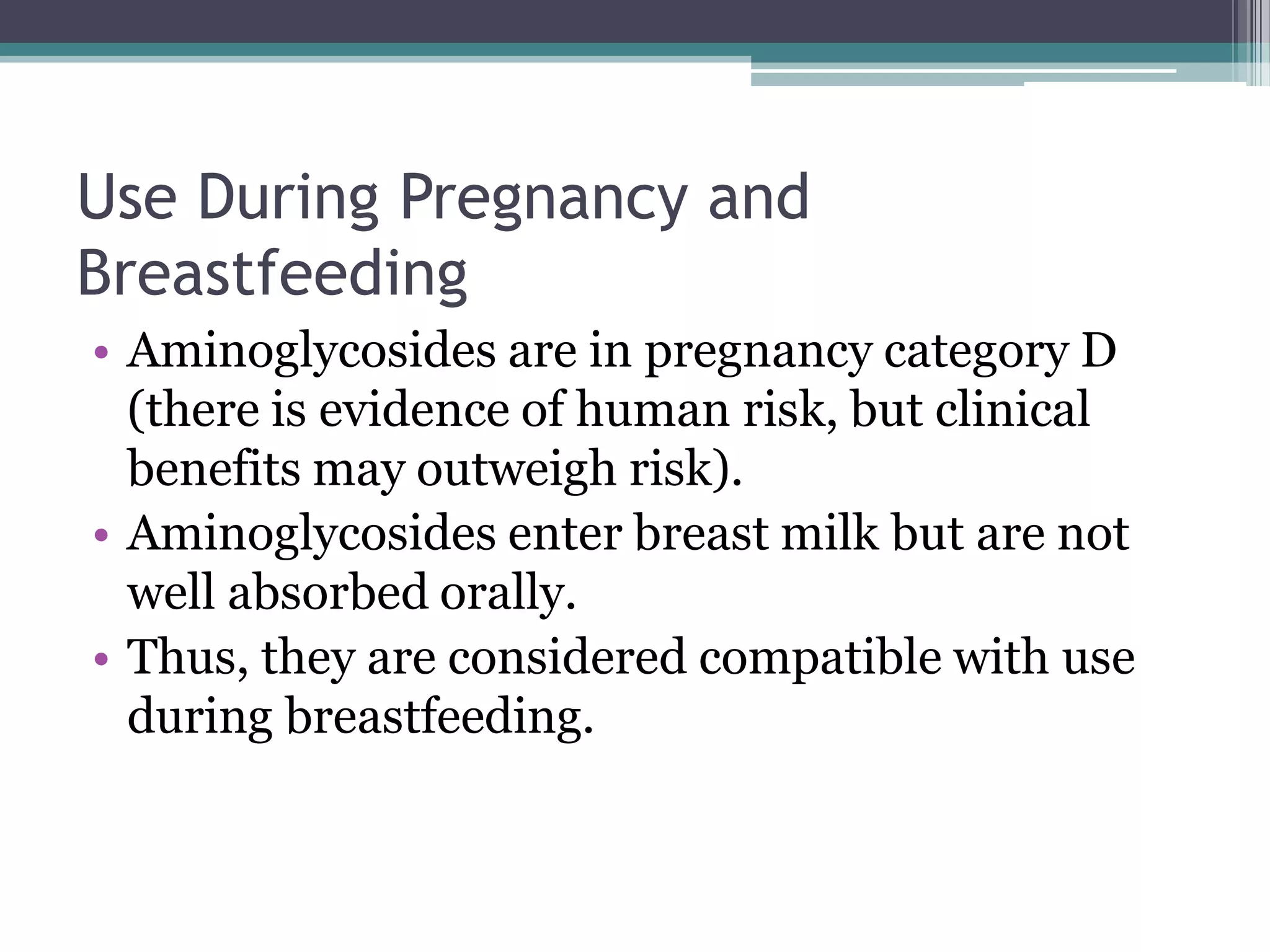 Use During Pregnancy and Breastfeeding

• Aminoglycosides are in pregnancy category D (there is evidence of human risk, but clinical benefits may outweigh risk).
• Aminoglycosides enter breast milk but are not well absorbed orally.
• Thus, they are considered compatible with use during breastfeeding.